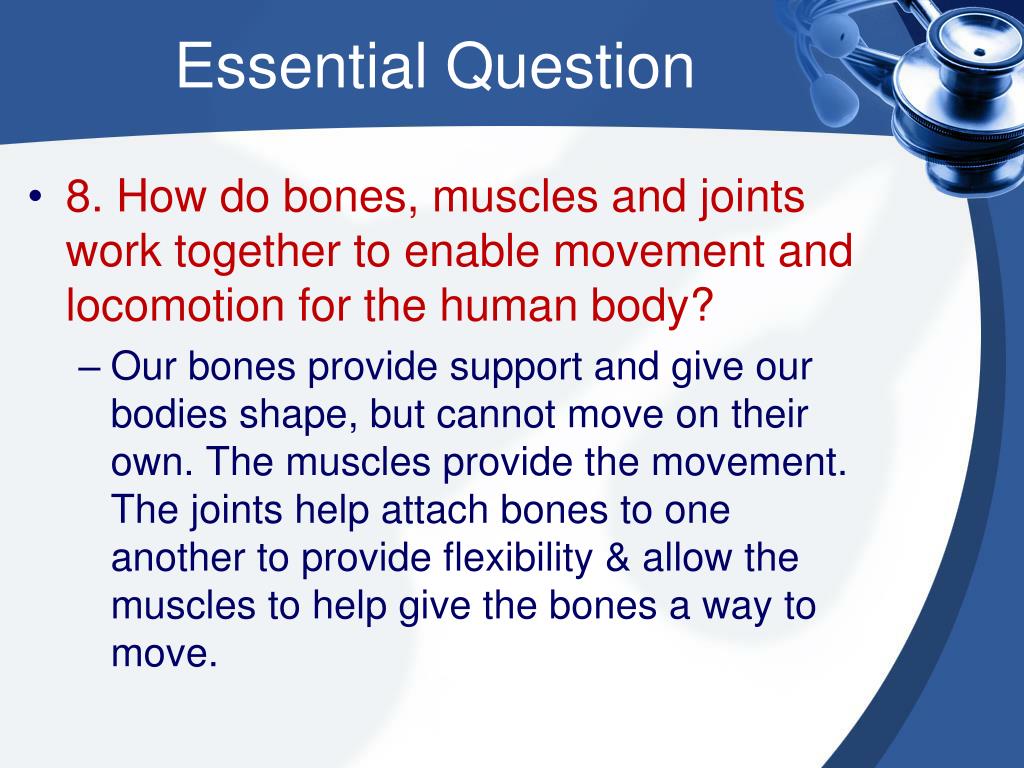 Essential Question

• 8. How do bones, muscles and joints work together to enable movement and locomotion for the human body?

– Our bones provide support and give our bodies shape, but cannot move on their own. The muscles provide the movement. The joints help attach bones to one another to provide flexibility & allow the muscles to help give the bones a way to move.